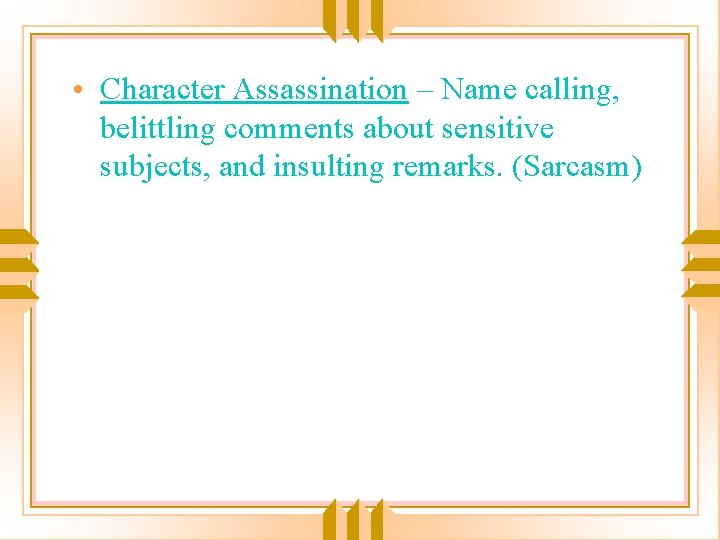 • Character Assassination – Name calling, belittling comments about sensitive subjects, and insulting remarks. (Sarcasm)